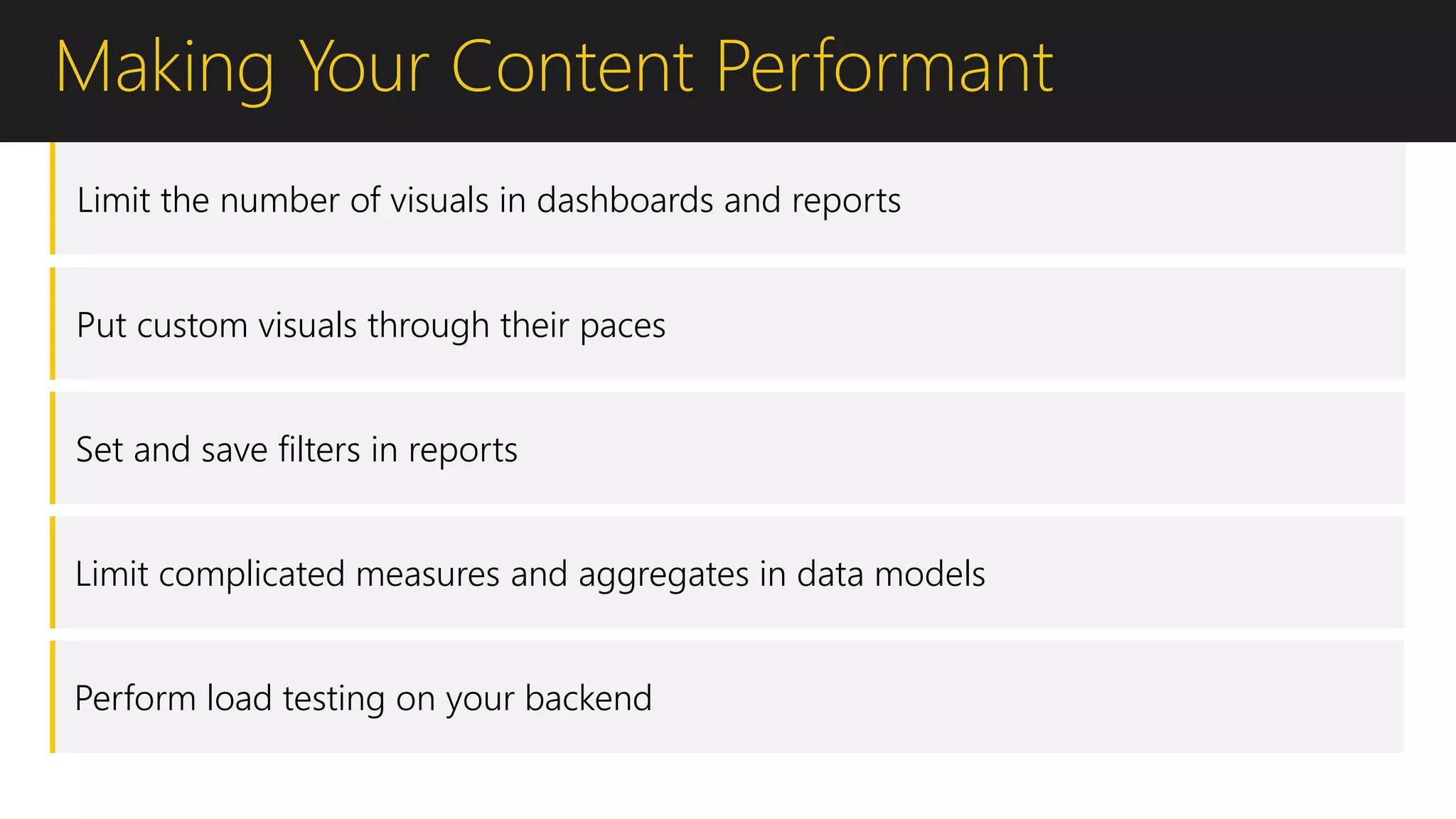 Making Your Content Performant

Limit the number of visuals in dashboards and reports

Put custom visuals through their paces

Set and save filters in reports

Limit complicated measures and aggregates in data models

Perform load testing on your backend